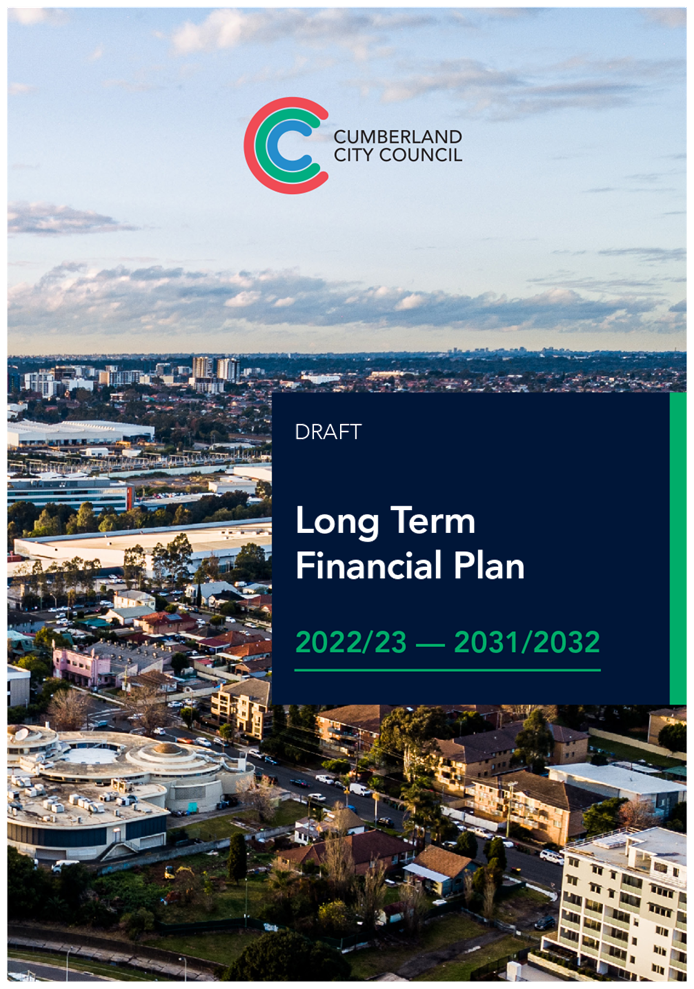 CUMBERLAND CITY COUNCIL

DRAFT

Long Term Financial Plan

2022/23 — 2031/2032